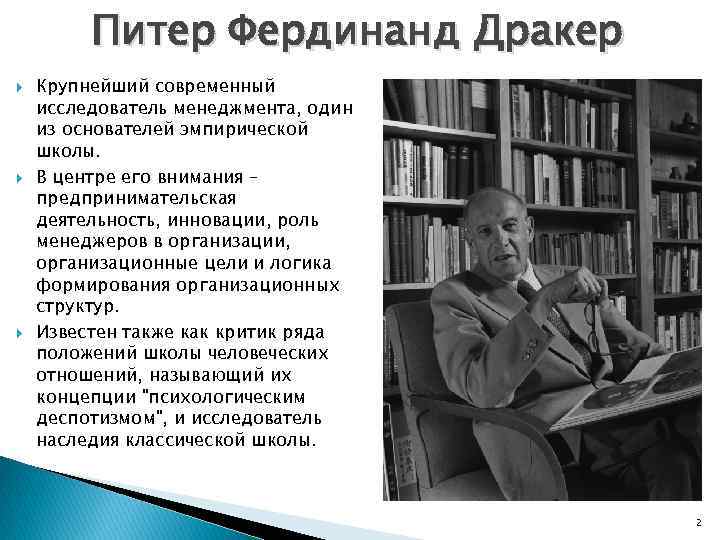 Питер Фердинанд Дракер

Крупнейший современный исследователь менеджмента, один из основателей эмпирической школы.

В центре его внимания – предпринимательская деятельность, инновации, роль менеджеров в организации, организационные цели и логика формирования организационных структур.

Известен также как критик ряда положений школы человеческих отношений, называющий их концепции "психологическим деспотизмом", и исследователь наследия классической школы.

2